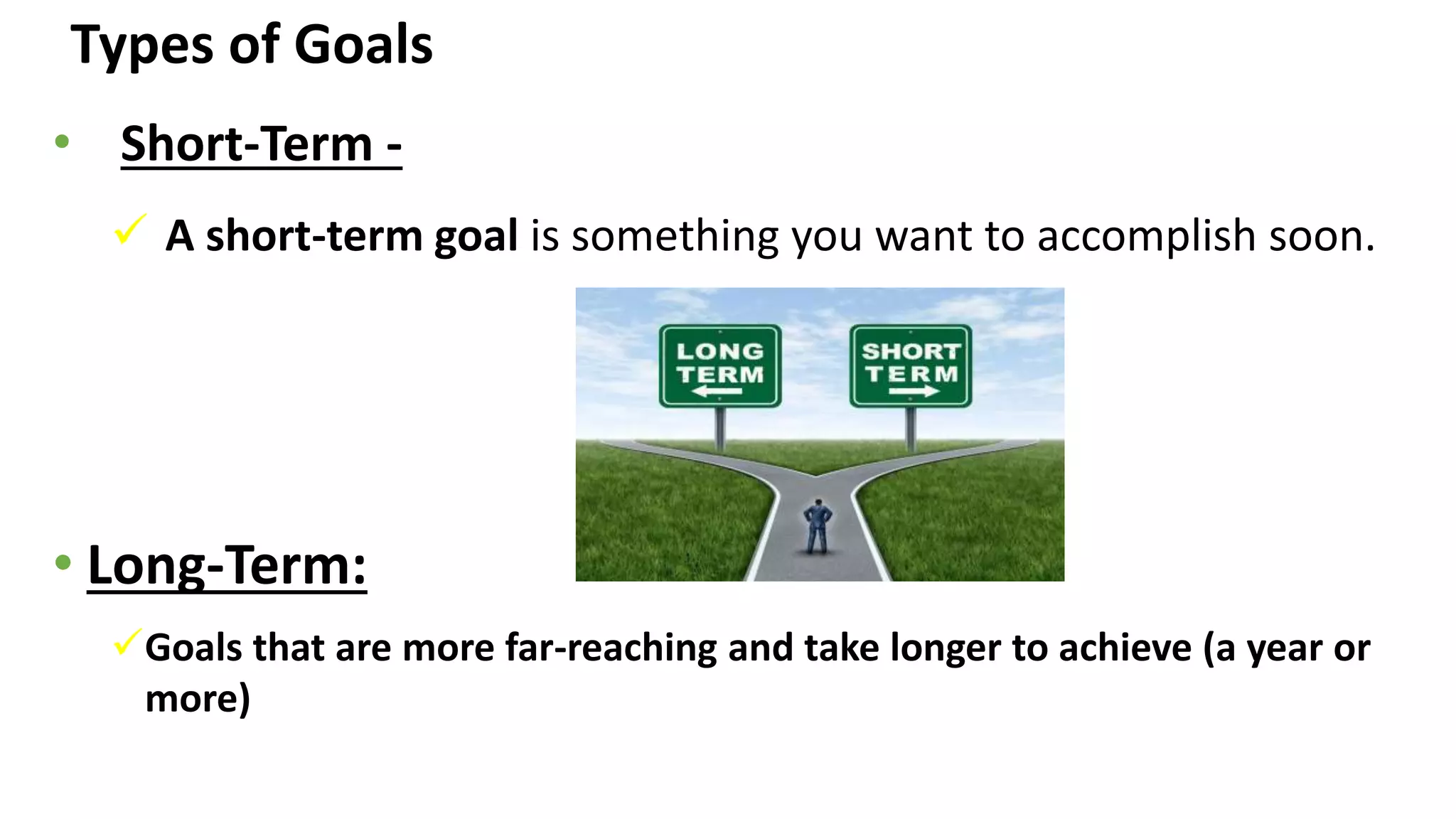 Types of Goals

• Short-Term -

✓ A short-term goal is something you want to accomplish soon.

LONG TERM

SHORT TERM

• Long-Term:

✓ Goals that are more far-reaching and take longer to achieve (a year or more)